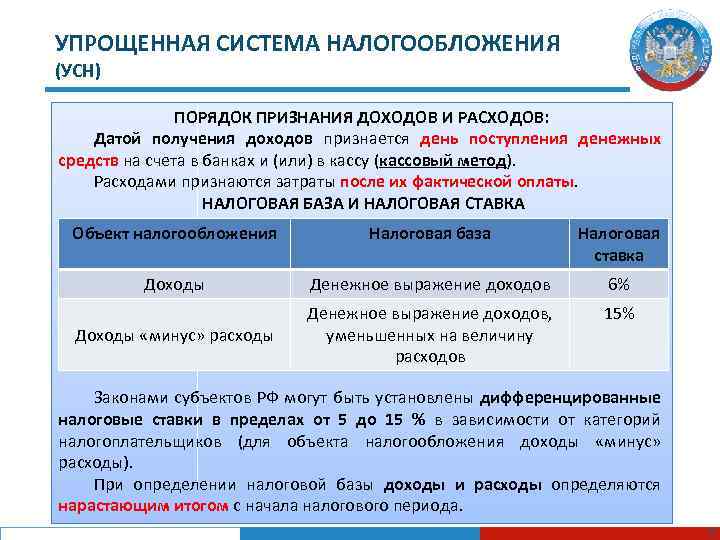 УПРОЩЕННАЯ СИСТЕМА НАЛОГООБЛОЖЕНИЯ
(УСН)

ПОРЯДОК ПРИЗНАНИЯ ДОХОДОВ И РАСХОДОВ:

Датой получения доходов признается день поступления денежных средств на счета в банках и (или) в кассу (кассовый метод).

Расходами признаются затраты после их фактической оплаты.

НАЛОГОВАЯ БАЗА И НАЛОГОВАЯ СТАВКА

| Объект налогообложения | Налоговая база | Налоговая ставка |
|---|---|---|
| Доходы | Денежное выражение доходов | 6% |
| Доходы «минус» расходы | Денежное выражение доходов, уменьшенных на величину расходов | 15% |

Законами субъектов РФ могут быть установлены дифференцированные налоговые ставки в пределах от 5 до 15 % в зависимости от категорий налогоплательщиков (для объекта налогообложения доходы «минус» расходы).

При определении налоговой базы доходы и расходы определяются нарастающим итогом с начала налогового периода.